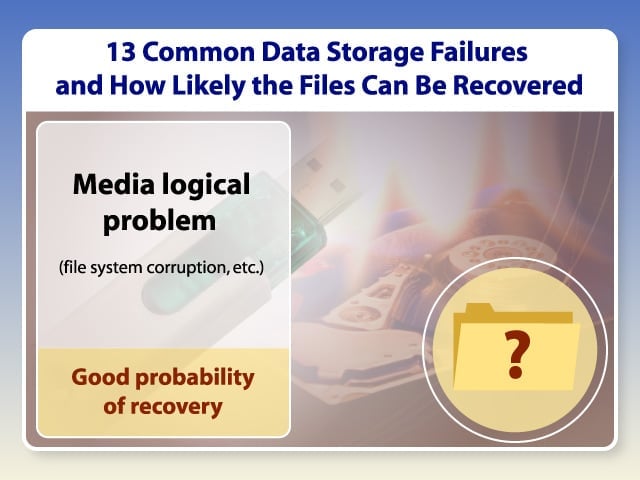 13 Common Data Storage Failures and How Likely the Files Can Be Recovered

Media logical problem

(file system corruption, etc.)

Good probability of recovery

?